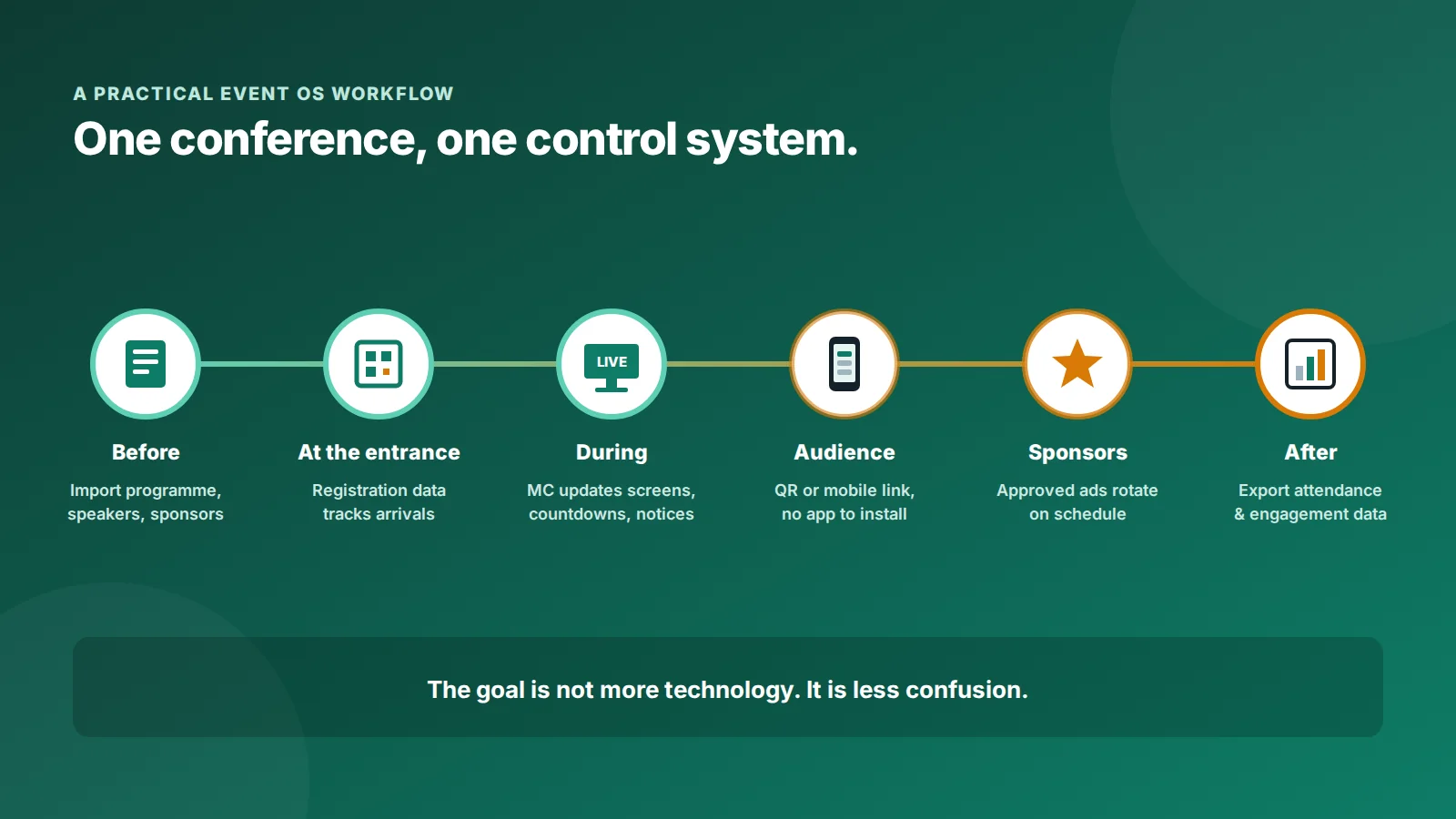 A PRACTICAL EVENT OS WORKFLOW

One conference, one control system.

LIVE

Before

Import programme, speakers, sponsors

At the entrance

Registration data tracks arrivals

During

MC updates screens, countdowns, notices

Audience

QR or mobile link, no app to install

Sponsors

Approved ads rotate on schedule

After

Export attendance & engagement data

The goal is not more technology. It is less confusion.